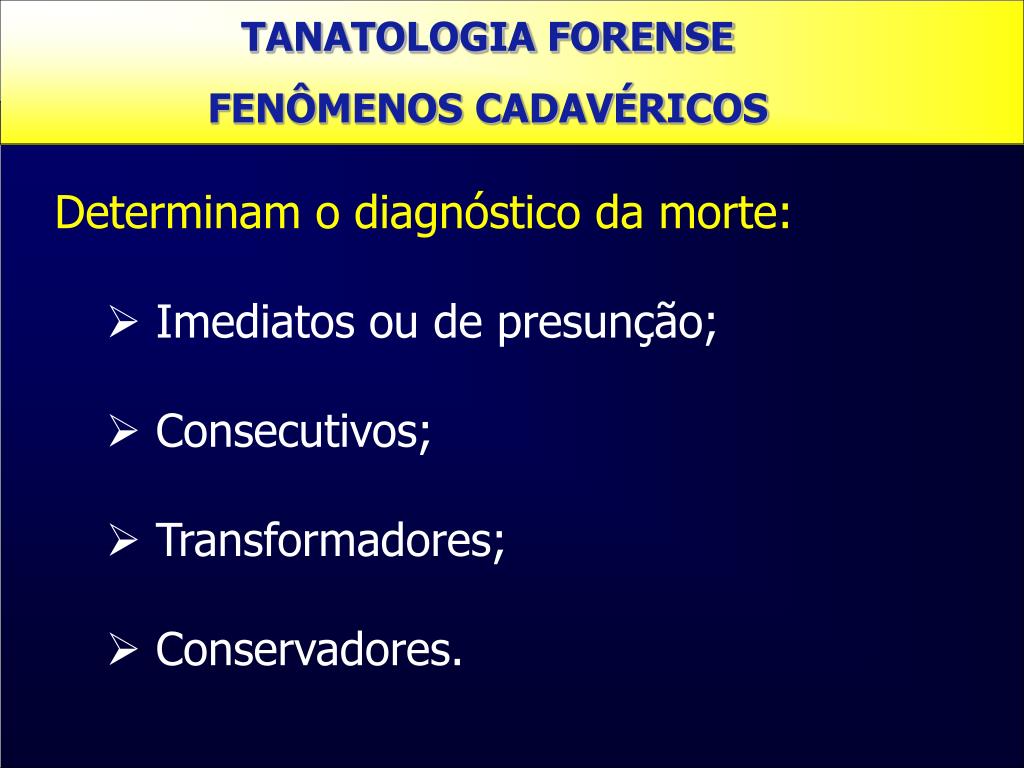 TANATOLOGIA FORENSE
FENÔMENOS CADAVÉRICOS

Determinam o diagnóstico da morte:

➢ Imediatos ou de presunção;

➢ Consecutivos;

➢ Transformadores;

➢ Conservadores.